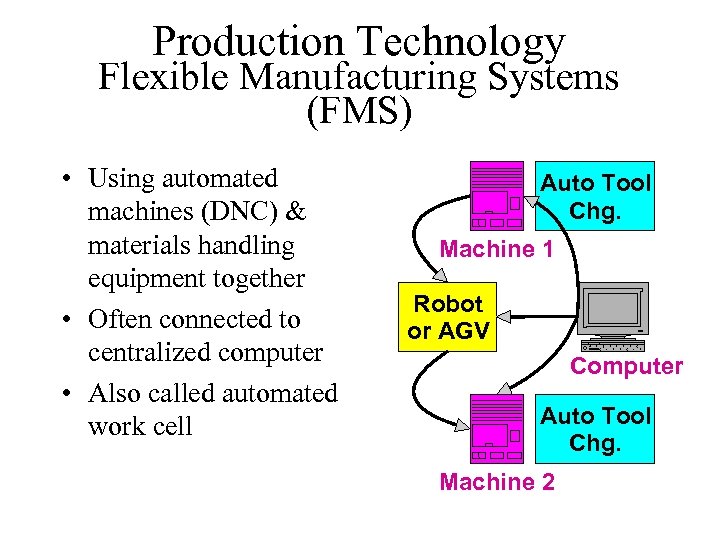 Production Technology
Flexible Manufacturing Systems
(FMS)

• Using automated machines (DNC) & materials handling equipment together
• Often connected to centralized computer
• Also called automated work cell

Auto Tool Chg.
Machine 1
Robot or AGV
Computer
Auto Tool Chg.
Machine 2